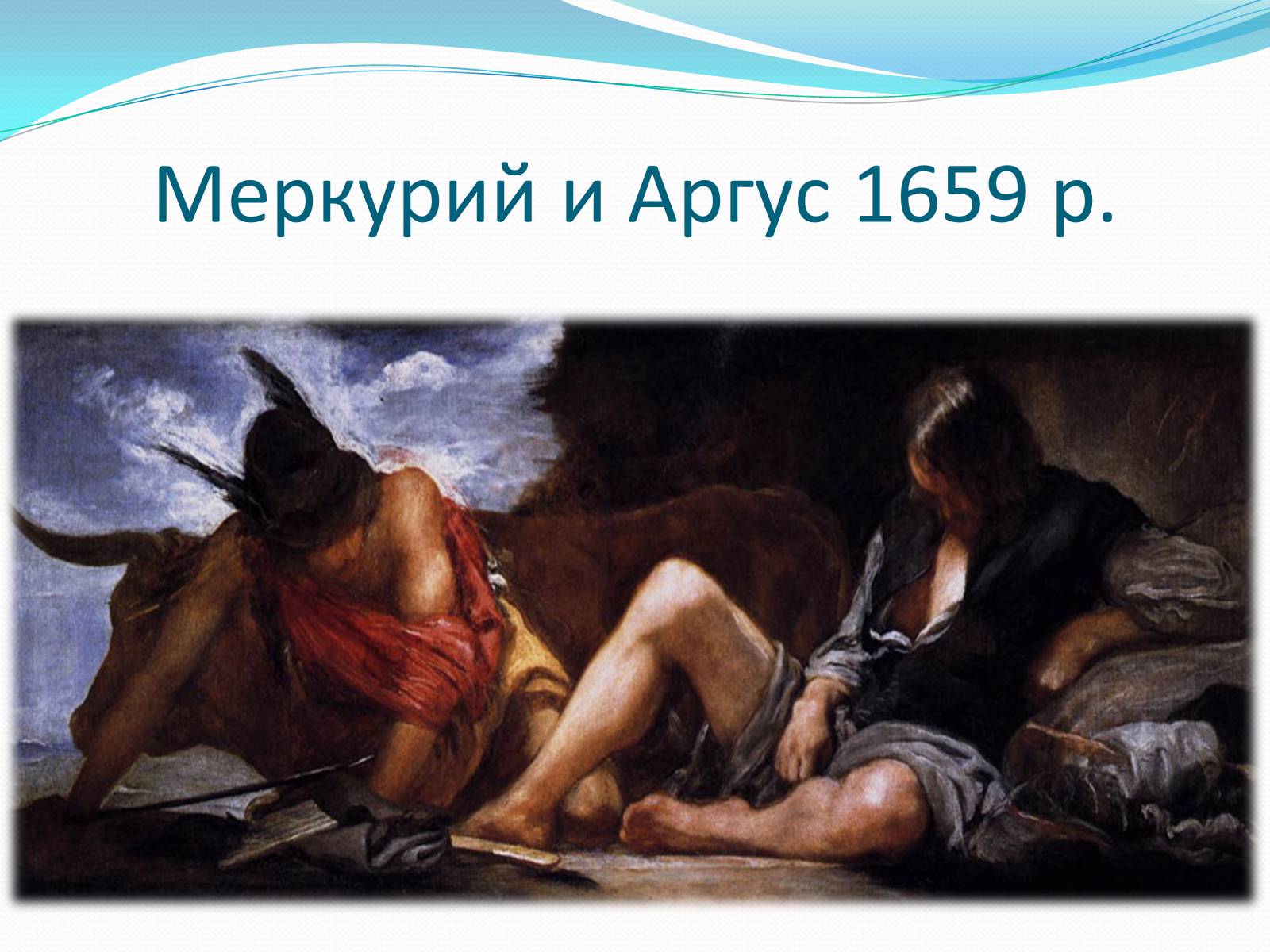 Меркурий и Аргус 1659 р.